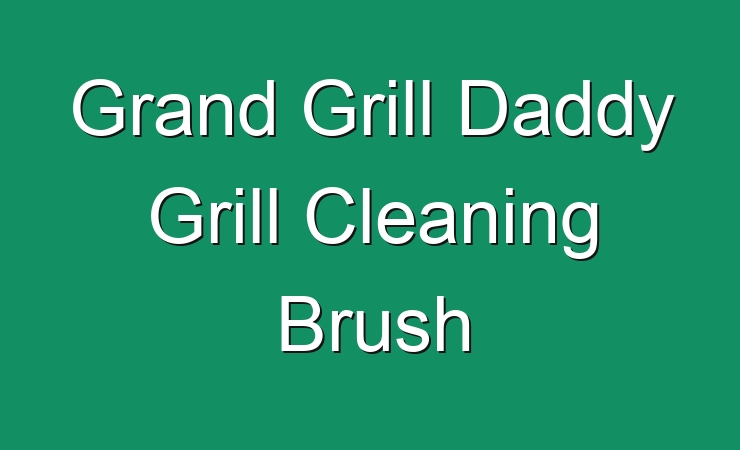 Grand Grill Daddy Grill Cleaning Brush